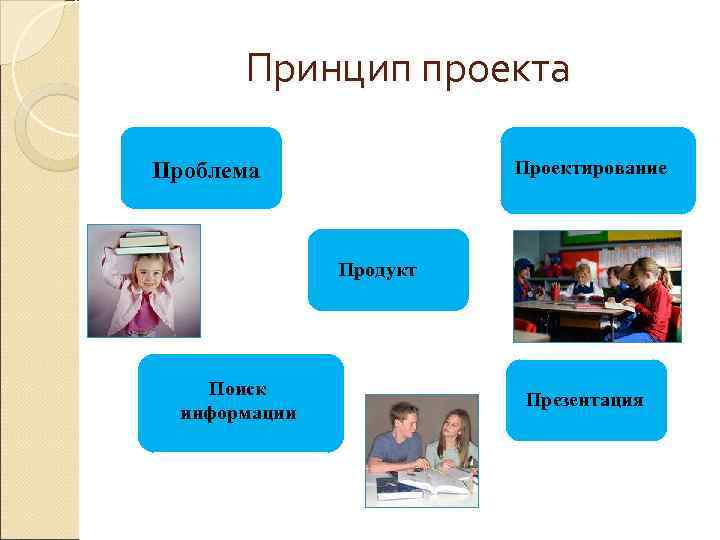 Принцип проекта

Проблема

Проектирование

Продукт

Поиск информации

Презентация